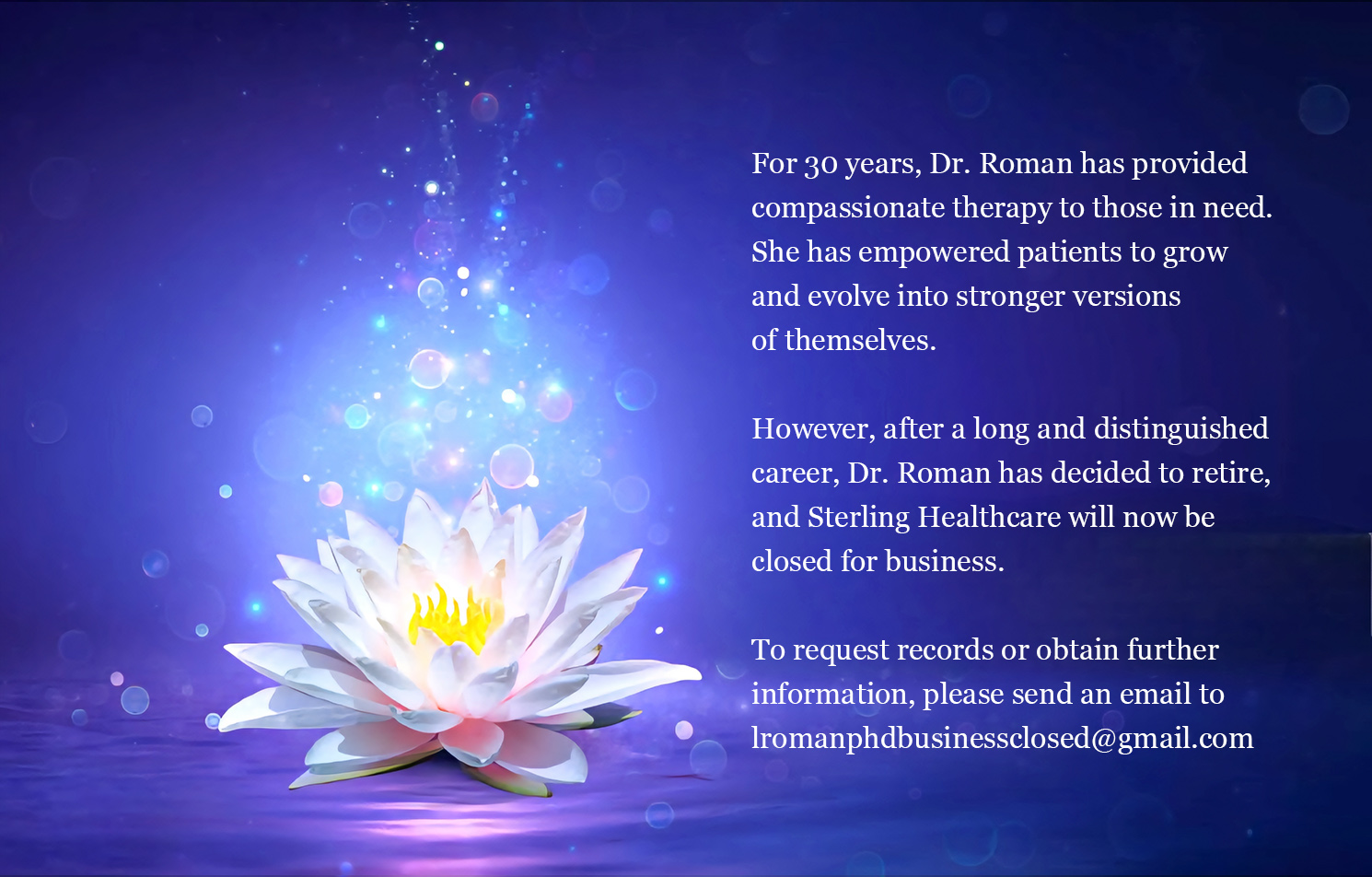 For 30 years, Dr. Roman has provided compassionate therapy to those in need. She has empowered patients to grow and evolve into stronger versions of themselves.

However, after a long and distinguished career, Dr. Roman has decided to retire, and Sterling Healthcare will now be closed for business.

To request records or obtain further information, please send an email to lromanphdbusinessclosed@gmail.com